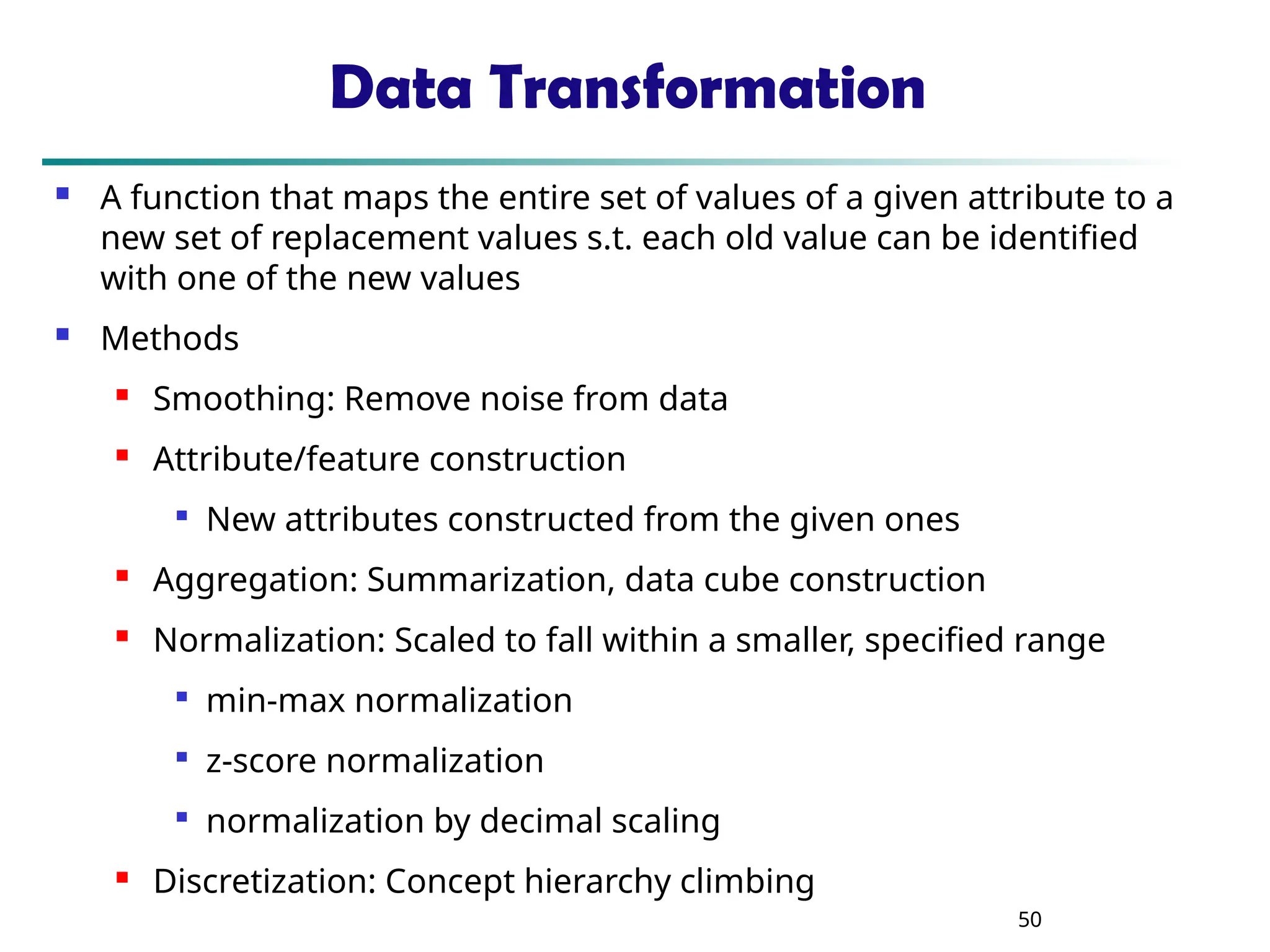 Data Transformation

A function that maps the entire set of values of a given attribute to a new set of replacement values s.t. each old value can be identified with one of the new values

Methods

Smoothing: Remove noise from data

Attribute/feature construction

New attributes constructed from the given ones

Aggregation: Summarization, data cube construction

Normalization: Scaled to fall within a smaller, specified range

min-max normalization

z-score normalization

normalization by decimal scaling

Discretization: Concept hierarchy climbing

50